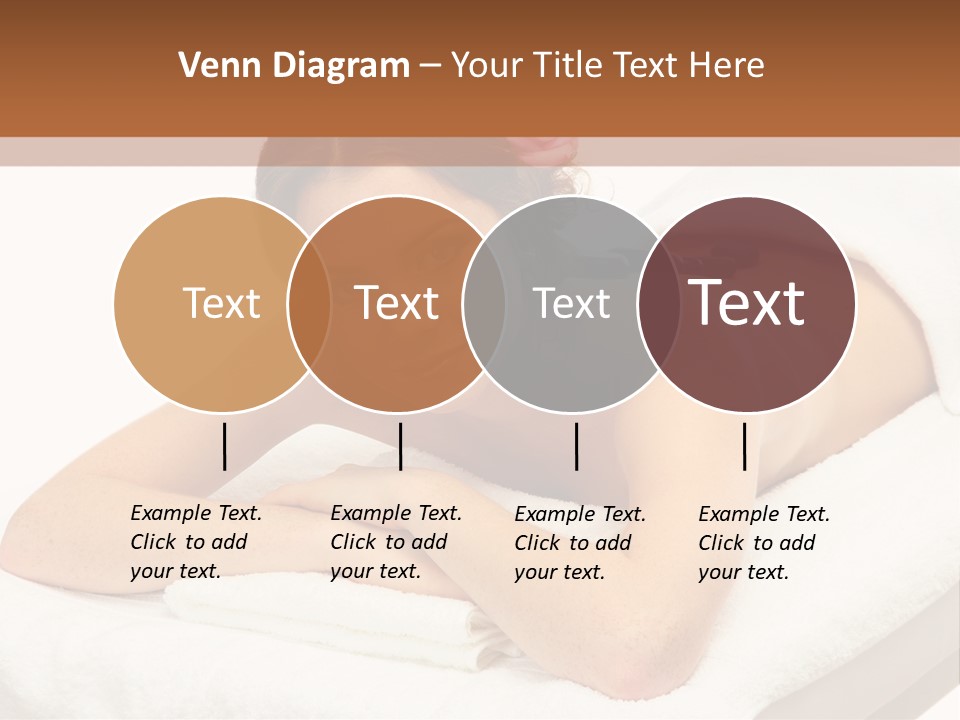 Venn Diagram – Your Title Text Here

Text

Text

Text

Text

Example Text. Click to add your text.

Example Text. Click to add your text.

Example Text. Click to add your text.

Example Text. Click to add your text.